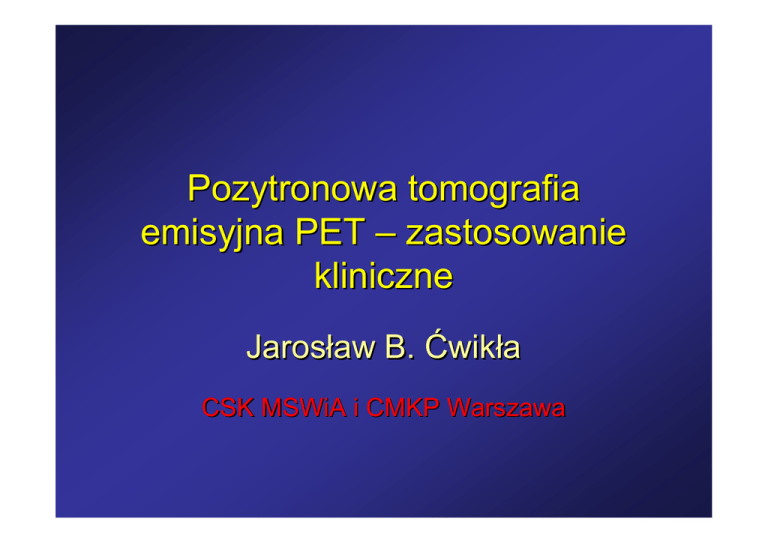 Pozytronowa tomografia emisyjna PET – zastosowanie kliniczne

Jarosław B. Ćwikła

CSK MSWiA i CMKP Warszawa